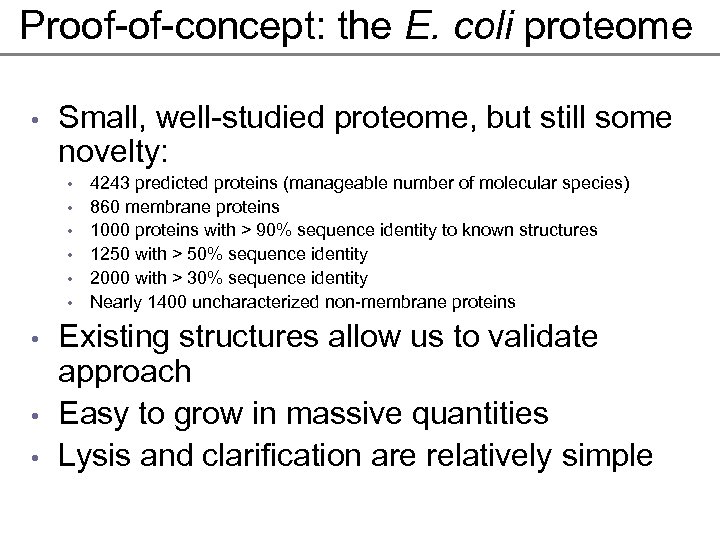 Proof-of-concept: the E. coli proteome

• Small, well-studied proteome, but still some novelty:
  • 4243 predicted proteins (manageable number of molecular species)
  • 860 membrane proteins
  • 1000 proteins with > 90% sequence identity to known structures
  • 1250 with > 50% sequence identity
  • 2000 with > 30% sequence identity
  • Nearly 1400 uncharacterized non-membrane proteins
• Existing structures allow us to validate approach
• Easy to grow in massive quantities
• Lysis and clarification are relatively simple